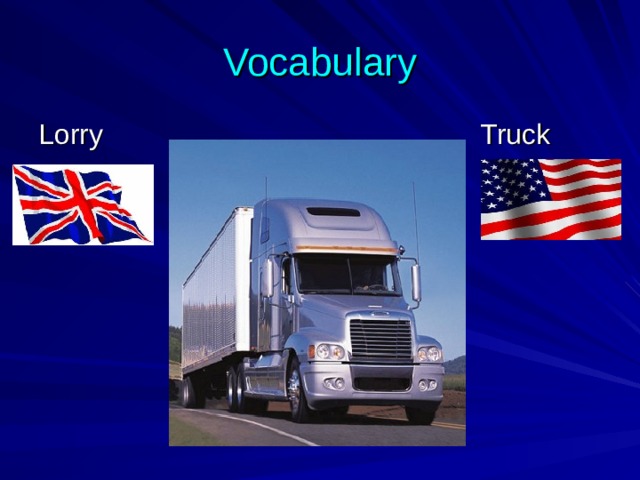 Vocabulary

Lorry

Truck